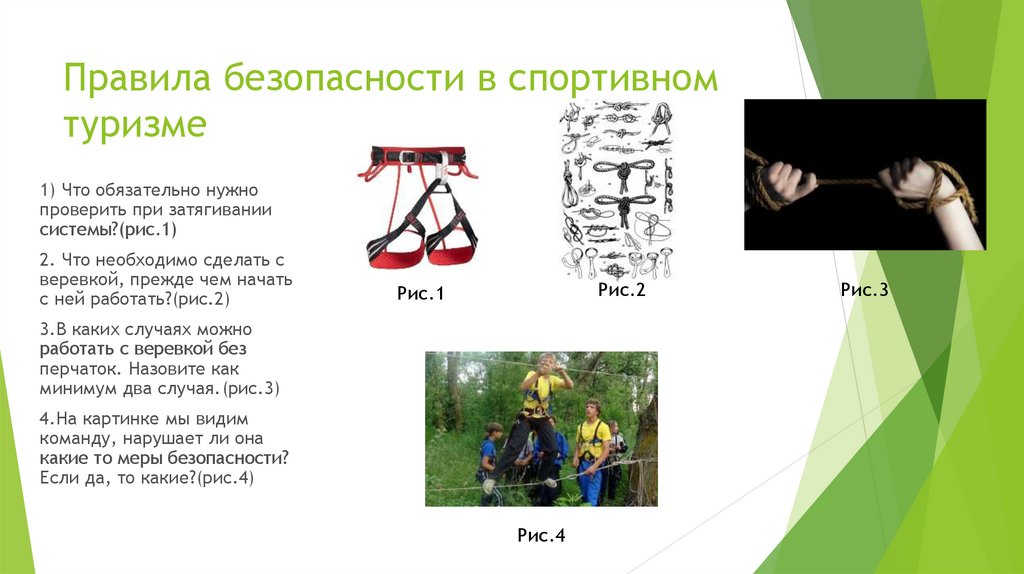 Правила безопасности в спортивном туризме

1) Что обязательно нужно проверить при затягивании системы?(рис.1)

2. Что необходимо сделать с веревкой, прежде чем начать с ней работать?(рис.2)

3.В каких случаях можно работать с веревкой без перчаток. Назовите как минимум два случая.(рис.3)

4.На картинке мы видим команду, нарушает ли она какие то меры безопасности? Если да, то какие?(рис.4)

Рис.1

Рис.2

Рис.3

Рис.4